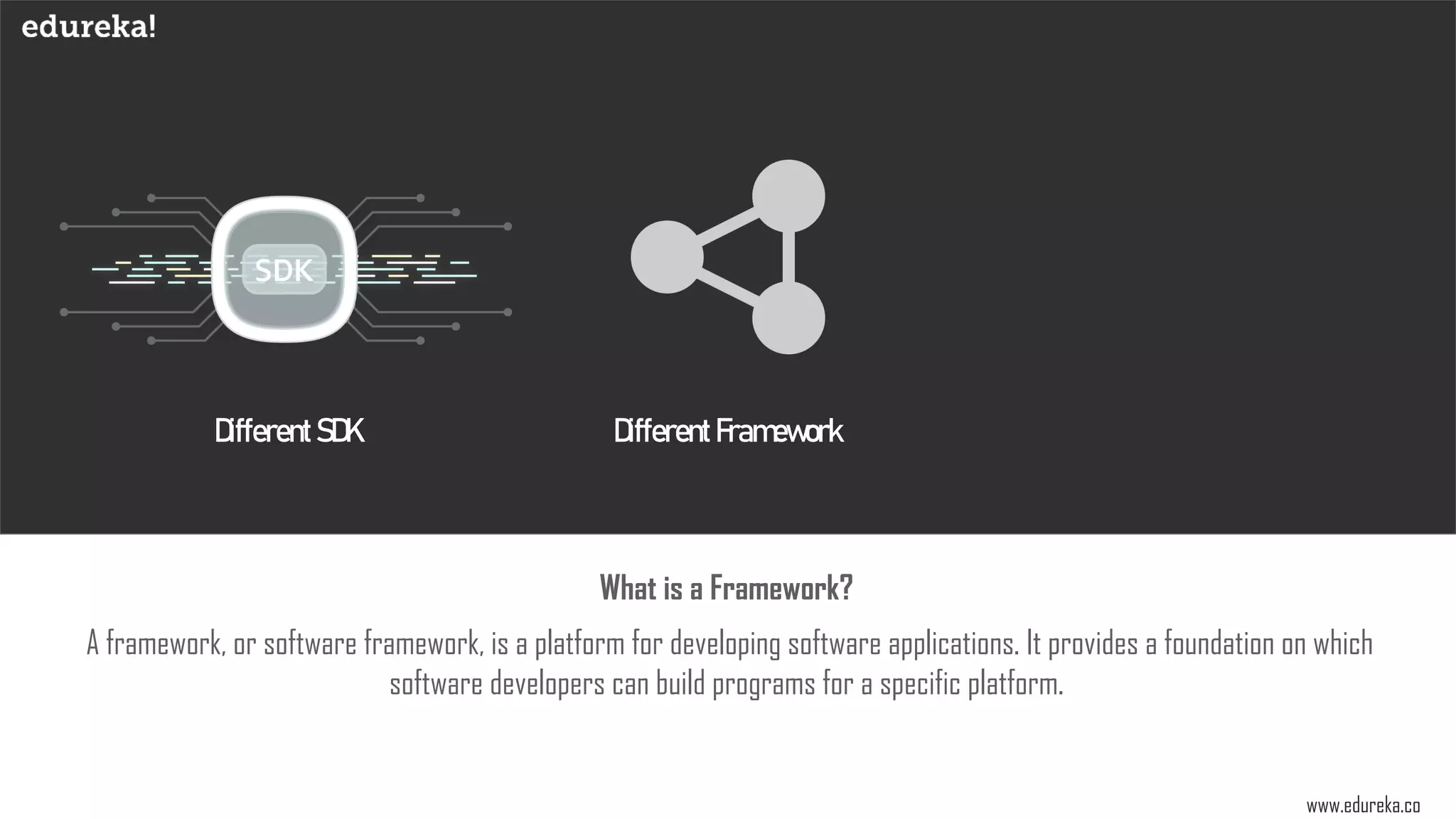 edureka!

SDK

Different SDK

Different Framework

What is a Framework?

A framework, or software framework, is a platform for developing software applications. It provides a foundation on which software developers can build programs for a specific platform.

www.edureka.co